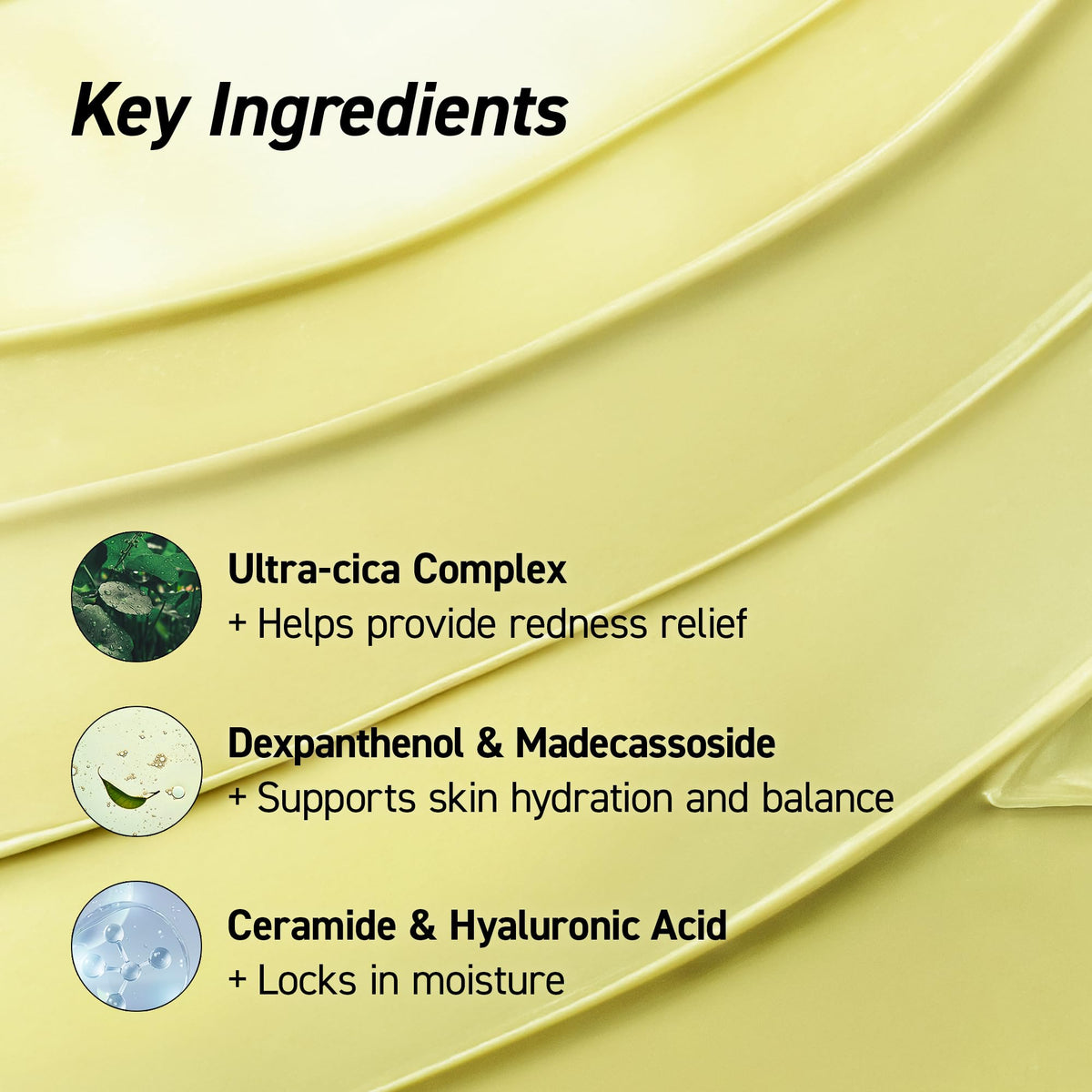 Key Ingredients

Ultra-cica Complex
+ Helps provide redness relief

Dexpanthenol & Madecassoside
+ Supports skin hydration and balance

Ceramide & Hyaluronic Acid
+ Locks in moisture